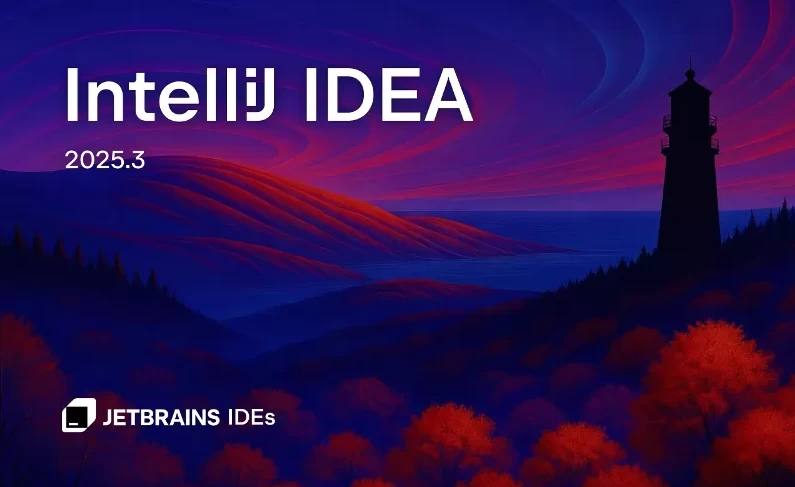 IntelliJ IDEA

2025.3

JETBRAINS IDEs